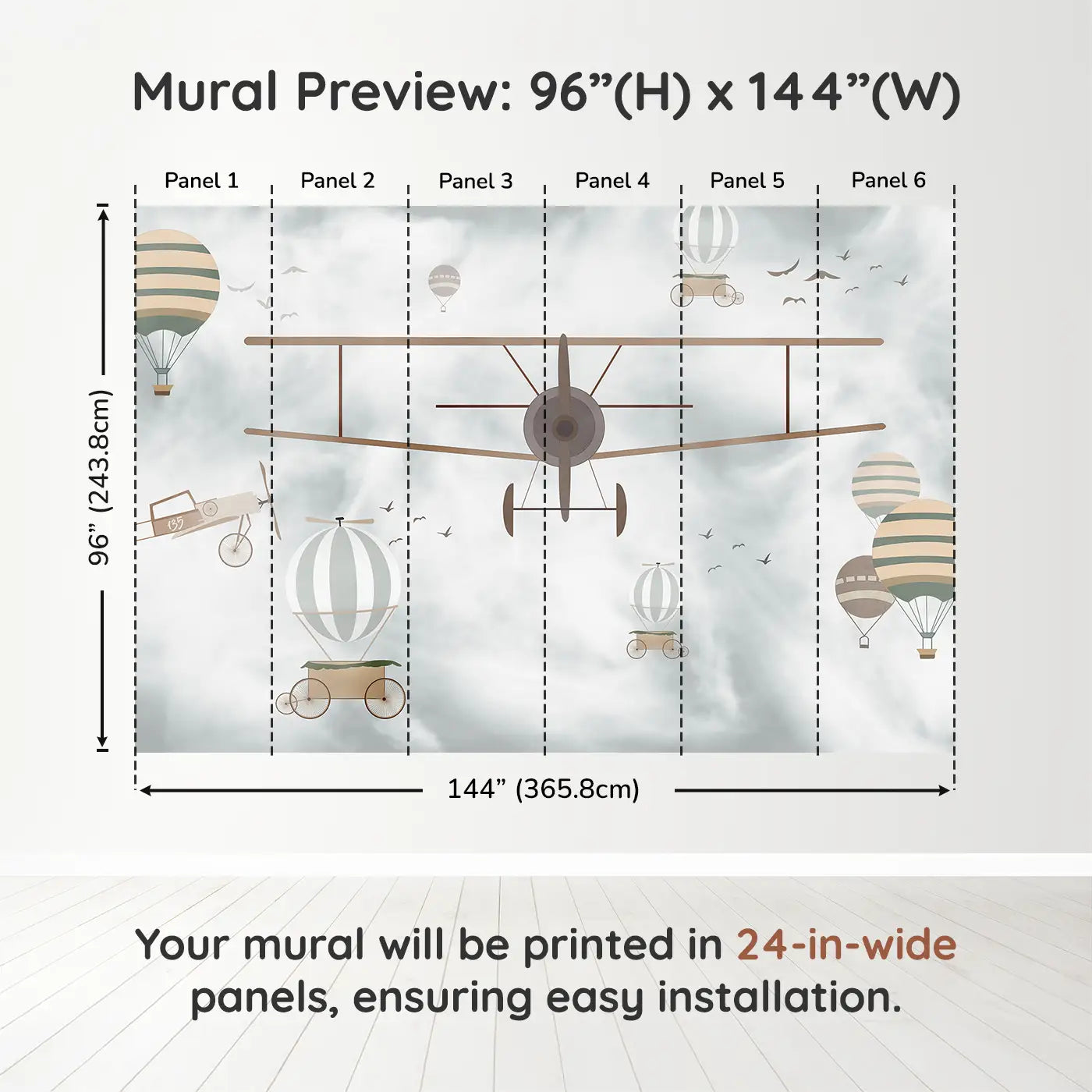 Mural Preview: 96”(H) x 144”(W)

Panel 1
Panel 2
Panel 3
Panel 4
Panel 5
Panel 6

96” (243.8cm)

135

144” (365.8cm)

Your mural will be printed in 24-in-wide panels, ensuring easy installation.